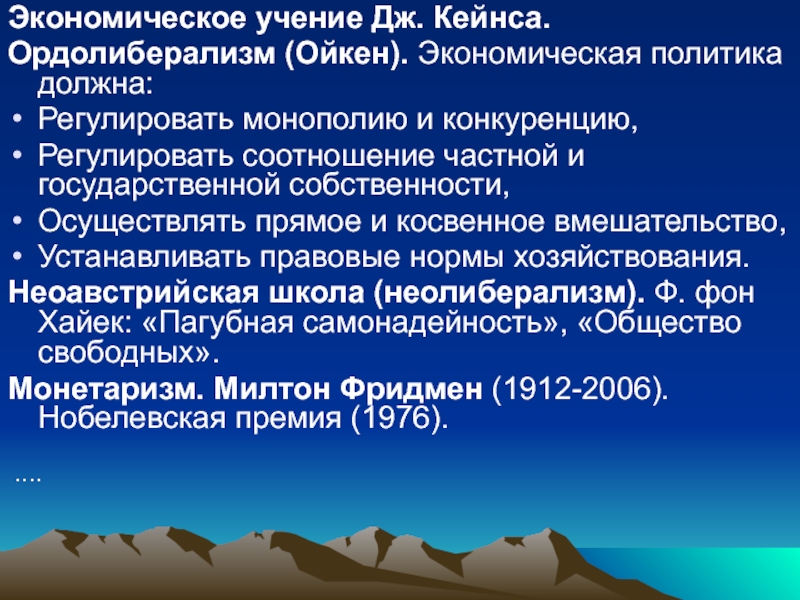 Экономическое учение Дж. Кейнса.

Ордолиберализм (Ойкен). Экономическая политика должна:

• Регулировать монополию и конкуренцию,
• Регулировать соотношение частной и государственной собственности,
• Осуществлять прямое и косвенное вмешательство,
• Устанавливать правовые нормы хозяйствования.

Неоавстрийская школа (неолиберализм). Ф. фон Хайек: «Пагубная самонадейность», «Общество свободных».

Монетаризм. Милтон Фридмен (1912-2006). Нобелевская премия (1976).

....